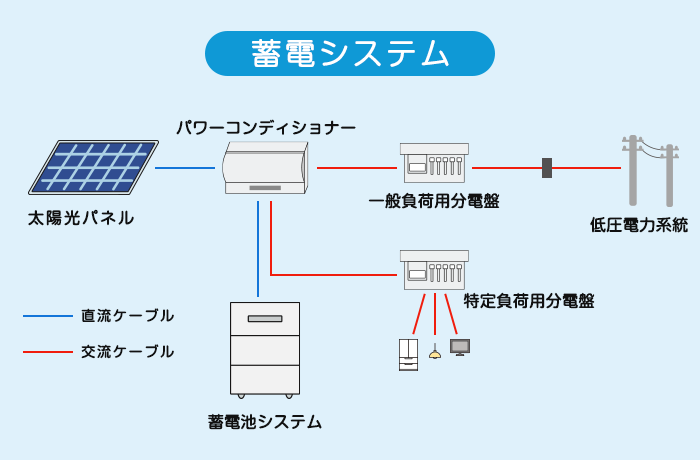 蓄電システム

パワーコンディショナー

太陽光パネル

一般負荷用分電盤

低圧電力系統

特定負荷用分電盤

直流ケーブル

交流ケーブル

蓄電池システム